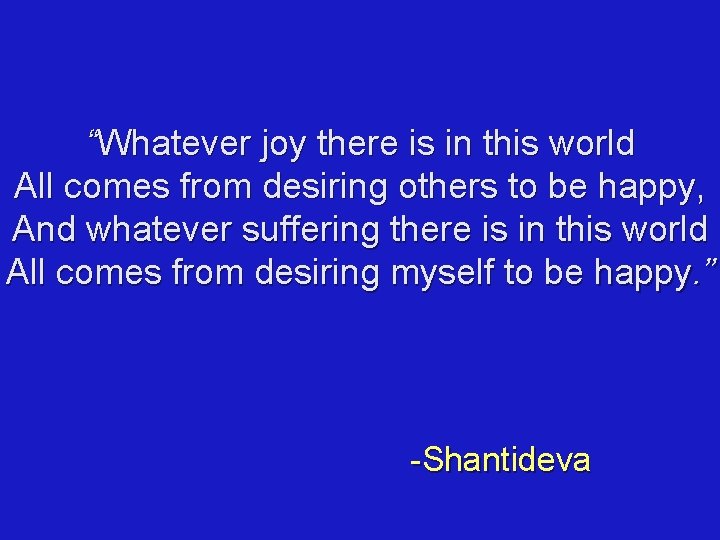 “Whatever joy there is in this world
All comes from desiring others to be happy,
And whatever suffering there is in this world
All comes from desiring myself to be happy.”

-Shantideva